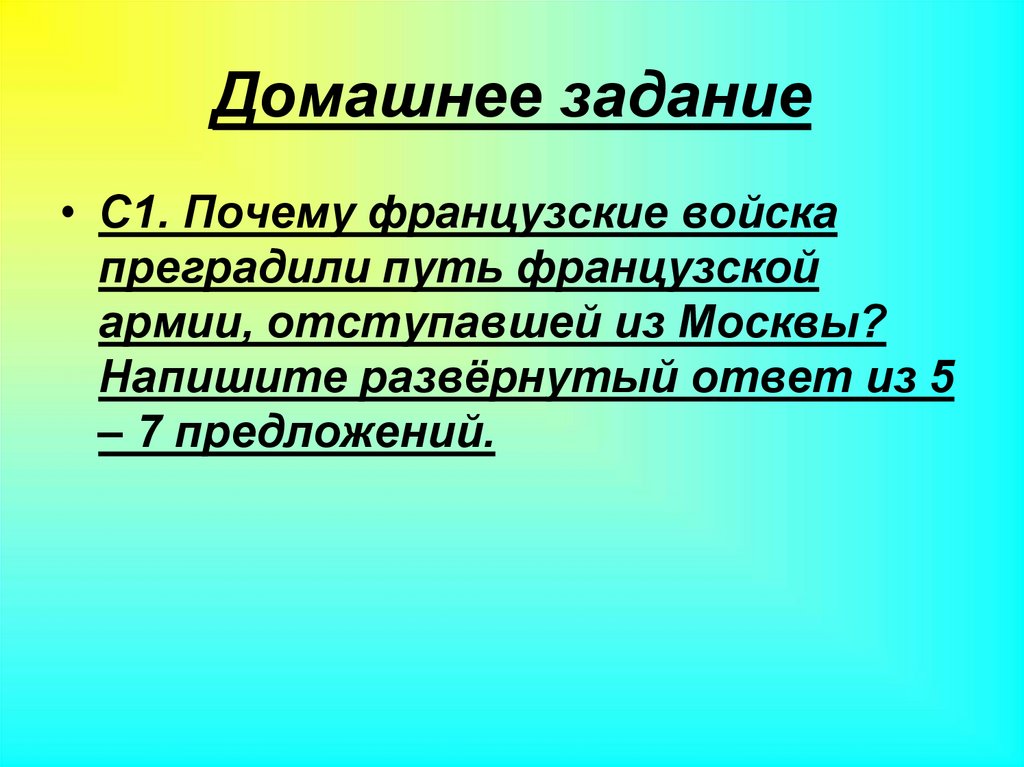 Домашнее задание

• С1. Почему французские войска преградили путь французской армии, отступавшей из Москвы? Напишите развёрнутый ответ из 5 – 7 предложений.